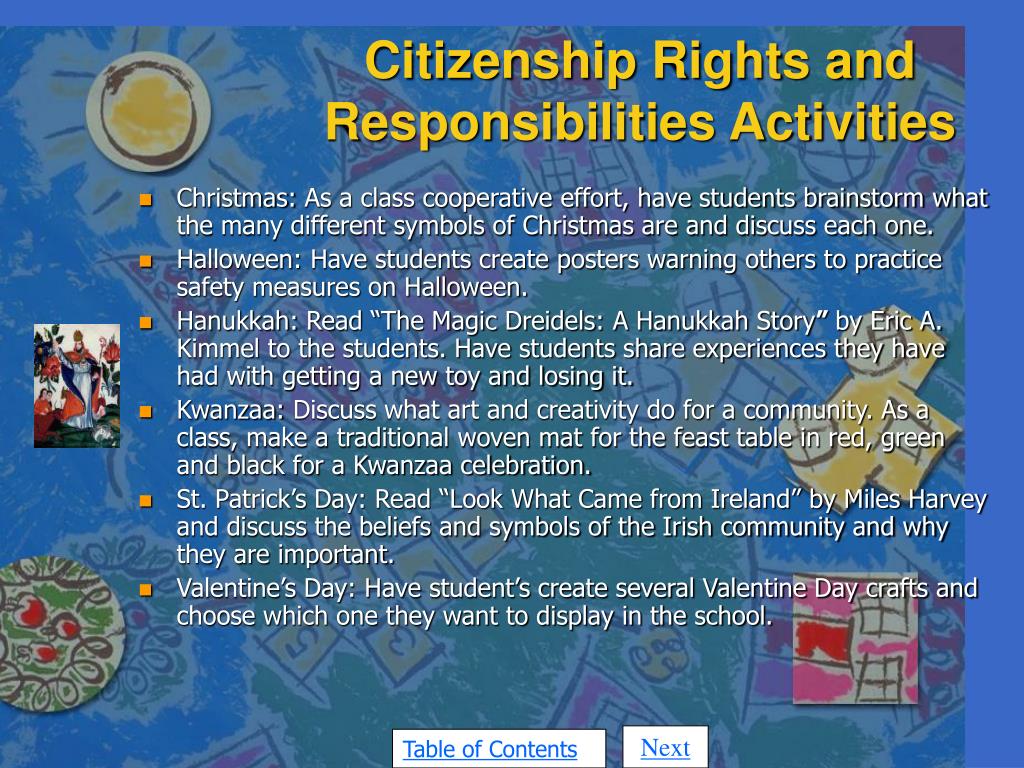 Citizenship Rights and Responsibilities Activities

- Christmas: As a class cooperative effort, have students brainstorm what the many different symbols of Christmas are and discuss each one.
- Halloween: Have students create posters warning others to practice safety measures on Halloween.
- Hanukkah: Read “The Magic Dreidels: A Hanukkah Story” by Eric A. Kimmel to the students. Have students share experiences they have had with getting a new toy and losing it.
- Kwanzaa: Discuss what art and creativity do for a community. As a class, make a traditional woven mat for the feast table in red, green and black for a Kwanzaa celebration.
- St. Patrick’s Day: Read “Look What Came from Ireland” by Miles Harvey and discuss the beliefs and symbols of the Irish community and why they are important.
- Valentine’s Day: Have student’s create several Valentine Day crafts and choose which one they want to display in the school.

Table of Contents

Next